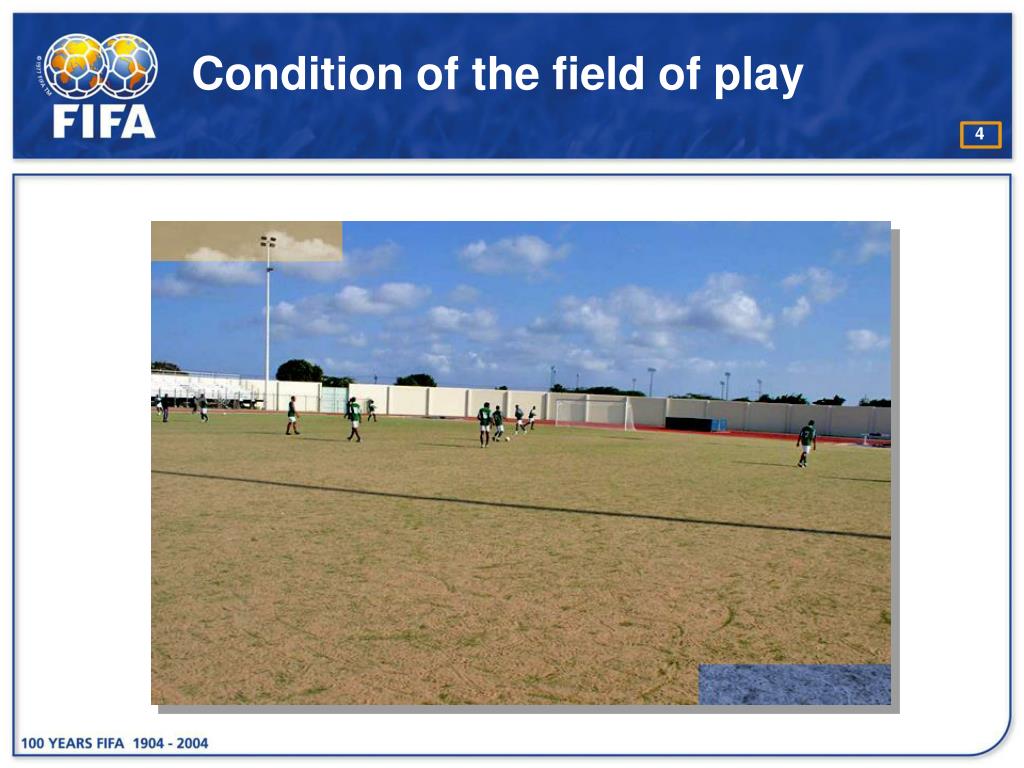 FIFA

Condition of the field of play

4

100 YEARS FIFA 1904 - 2004